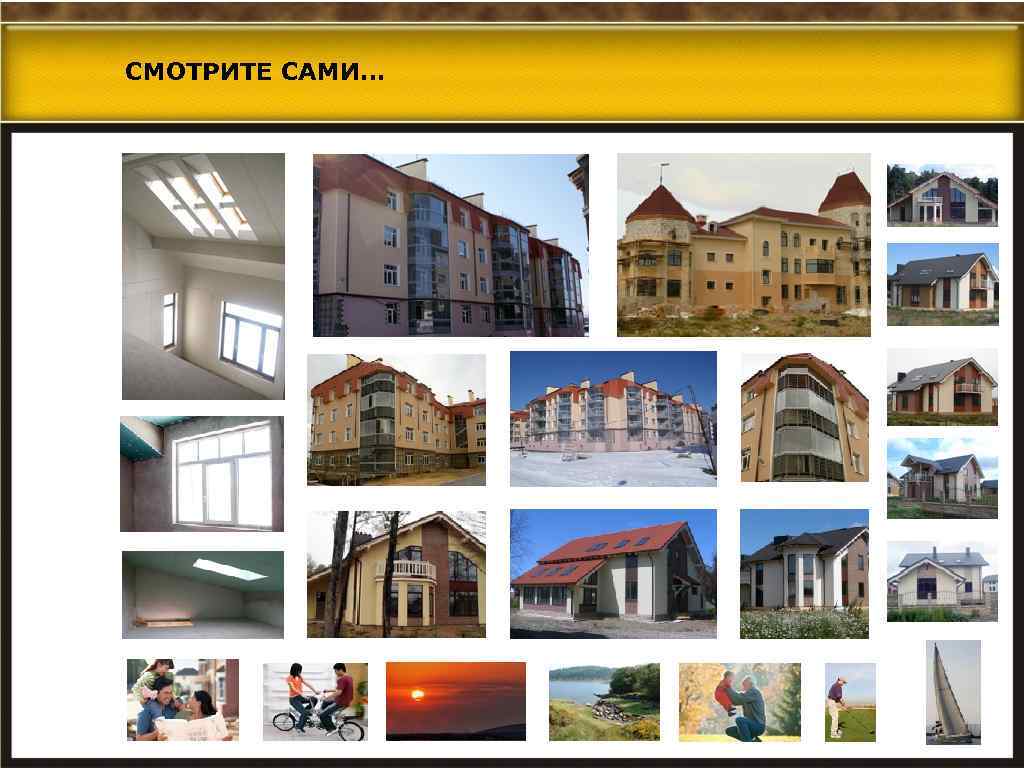 СМОТРИТЕ САМИ…